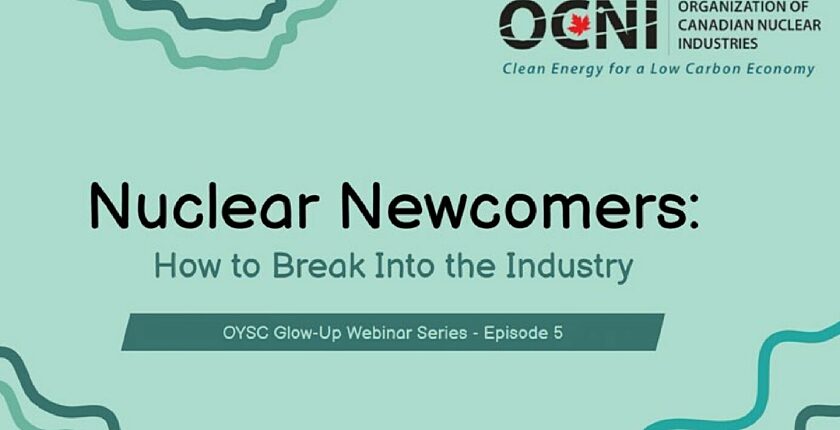 OCNI ORGANIZATION OF CANADIAN NUCLEAR INDUSTRIES
Clean Energy for a Low Carbon Economy

Nuclear Newcomers:
How to Break Into the Industry

OYSC Glow-Up Webinar Series - Episode 5